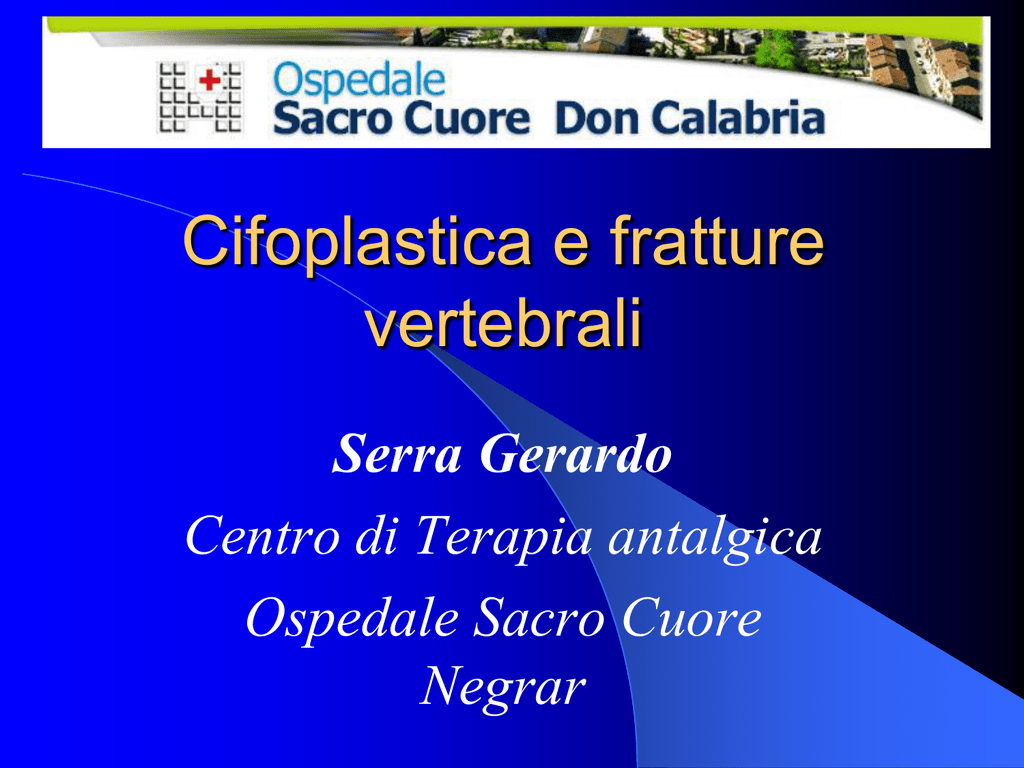 Ospedale
Sacro Cuore Don Calabria

Cifoplastica e fratture vertebrali

Serra Gerardo

Centro di Terapia antalgica

Ospedale Sacro Cuore Negrar